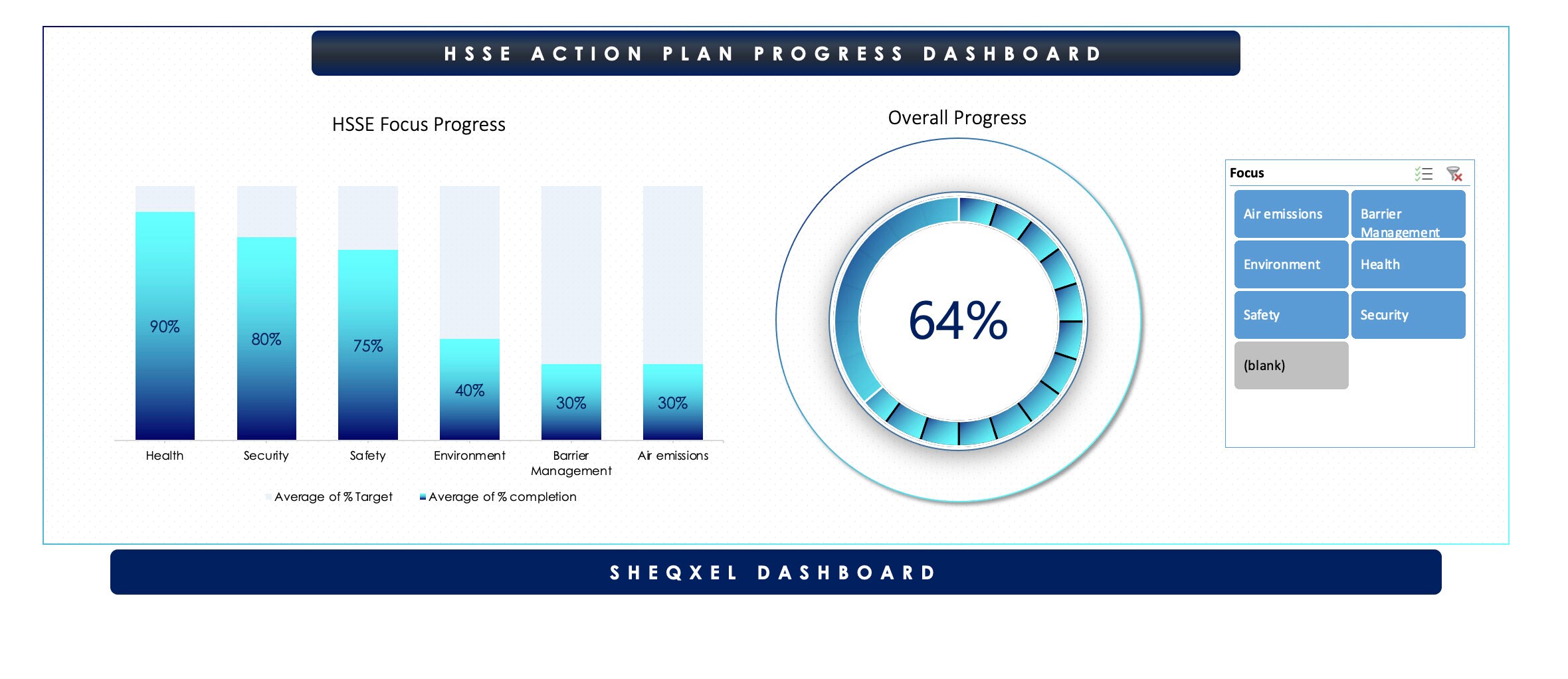 HSSE ACTION PLAN PROGRESS DASHBOARD

HSSE Focus Progress

90%
80%
75%
40%
30%
30%

Health
Security
Safety
Environment
Barrier Management
Air emissions

Average of % Target
Average of % completion

Overall Progress

64%

Focus

Air emissions
Barrier Management
Environment
Health
Safety
Security
(blank)

SHEQXEL DASHBOARD